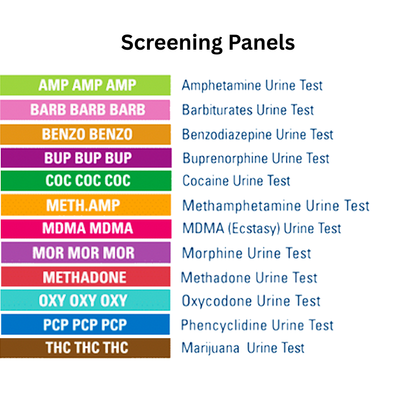 Screening Panels

AMP AMP AMP Amphetamine Urine Test
BARB BARB BARB Barbiturates Urine Test
BENZO BENZO Benzodiazepine Urine Test
BUP BUP BUP Buprenorphine Urine Test
COC COC COC Cocaine Urine Test
METH.AMP Methamphetamine Urine Test
MDMA MDMA MDMA (Ecstasy) Urine Test
MOR MOR MOR Morphine Urine Test
METHADONE Methadone Urine Test
OXY OXY OXY Oxycodone Urine Test
PCP PCP PCP Phencyclidine Urine Test
THC THC THC Marijuana Urine Test